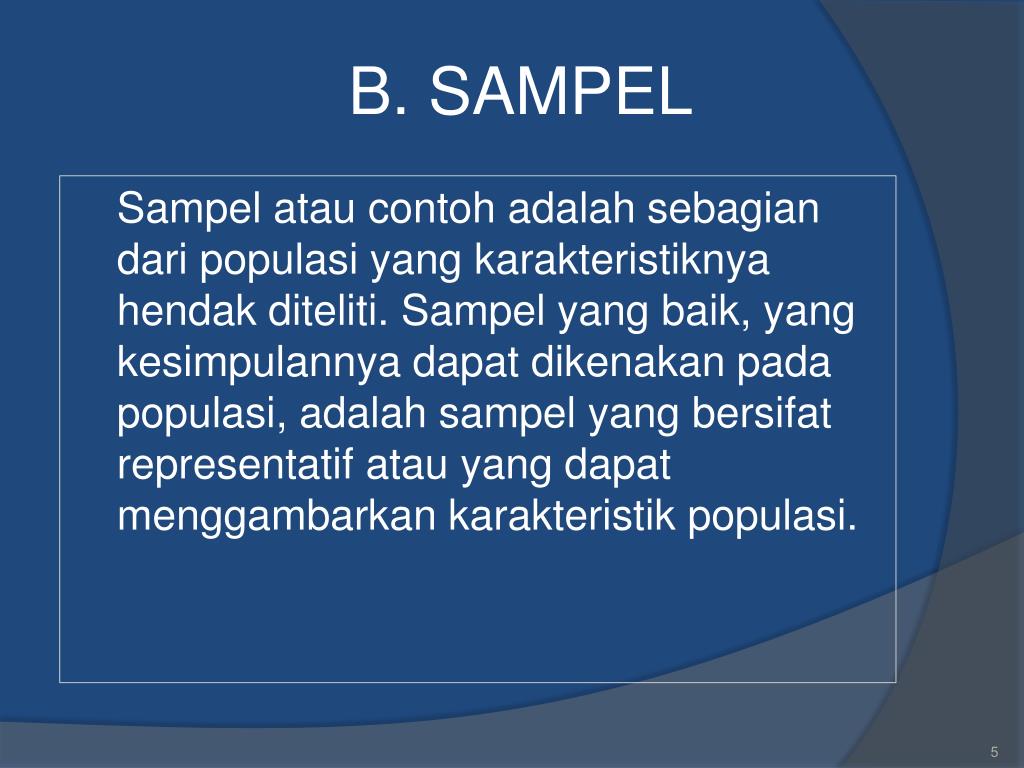 B. SAMPEL

Sampel atau contoh adalah sebagian dari populasi yang karakteristiknya hendak diteliti. Sampel yang baik, yang kesimpulannya dapat dikenakan pada populasi, adalah sampel yang bersifat representatif atau yang dapat menggambarkan karakteristik populasi.

5